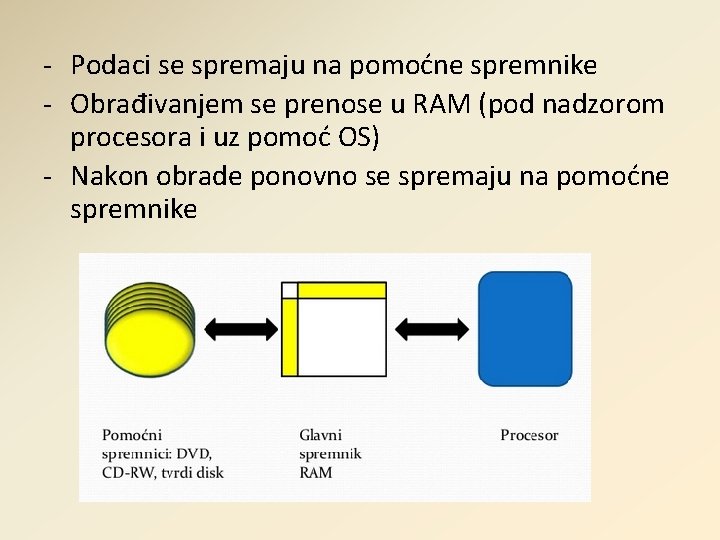 - Podaci se spremaju na pomoćne spremnike
- Obrađivanjem se prenose u RAM (pod nadzorom procesora i uz pomoć OS)
- Nakon obrade ponovno se spremaju na pomoćne spremnike

Pomoćni spremnici: DVD, CD-RW, tvrdi disk

Glavni spremnik RAM

Procesor